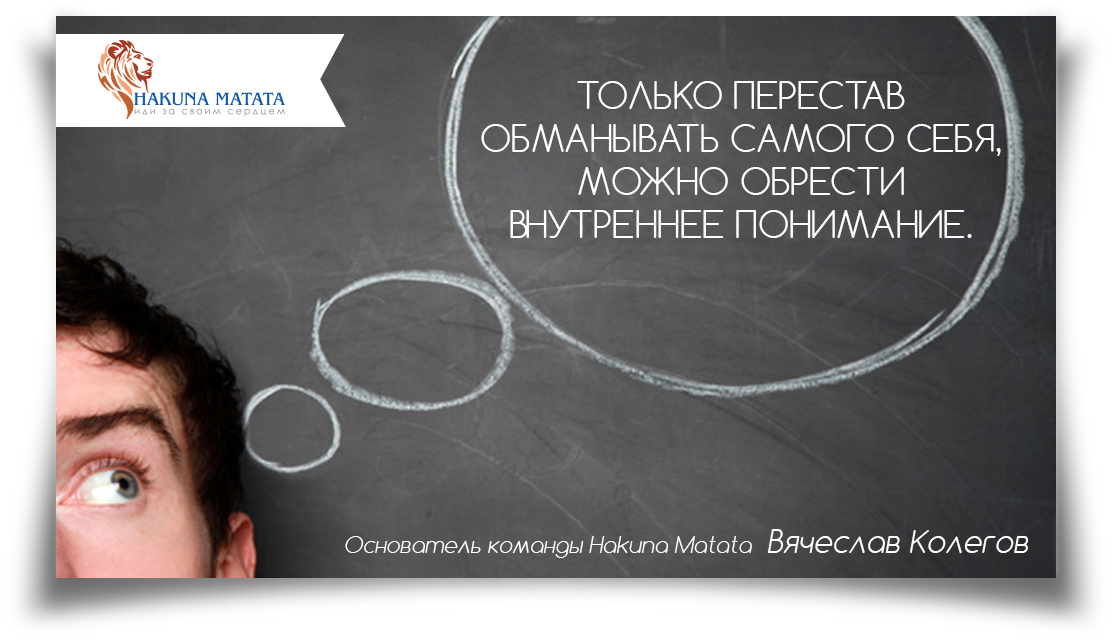 HAKUNA MATATA
иди за своим сердцем

ТОЛЬКО ПЕРЕСТАВ ОБМАНЫВАТЬ САМОГО СЕБЯ, МОЖНО ОБРЕСТИ ВНУТРЕННЕЕ ПОНИМАНИЕ.

Основатель команды Hakuna Matata Вячеслав Колегов